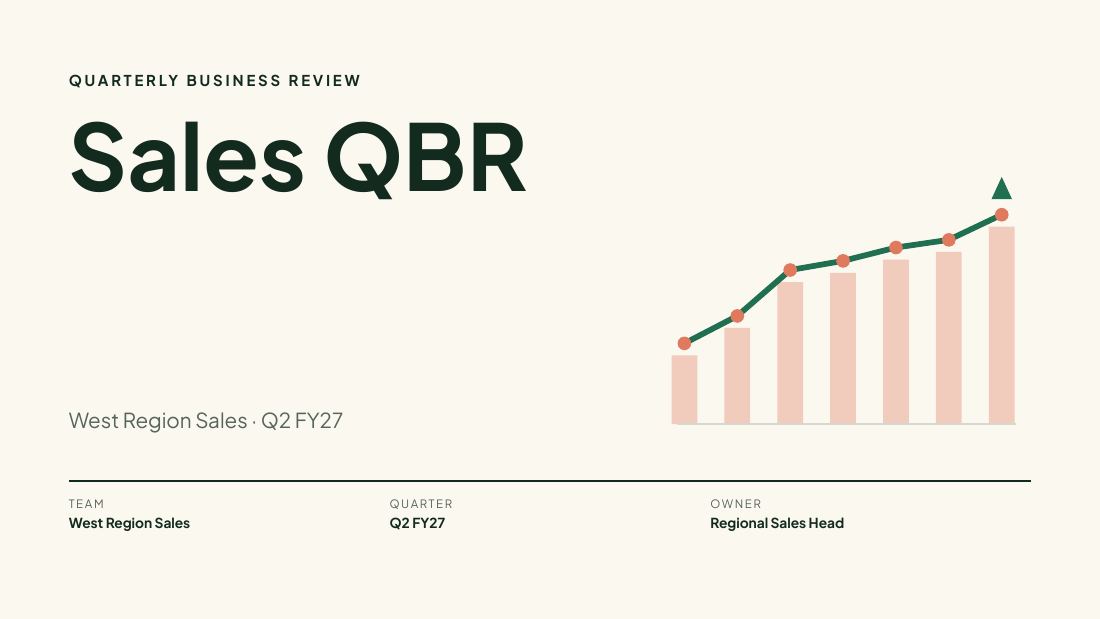 QUARTERLY BUSINESS REVIEW

Sales QBR

West Region Sales · Q2 FY27

TEAM
West Region Sales

QUARTER
Q2 FY27

OWNER
Regional Sales Head